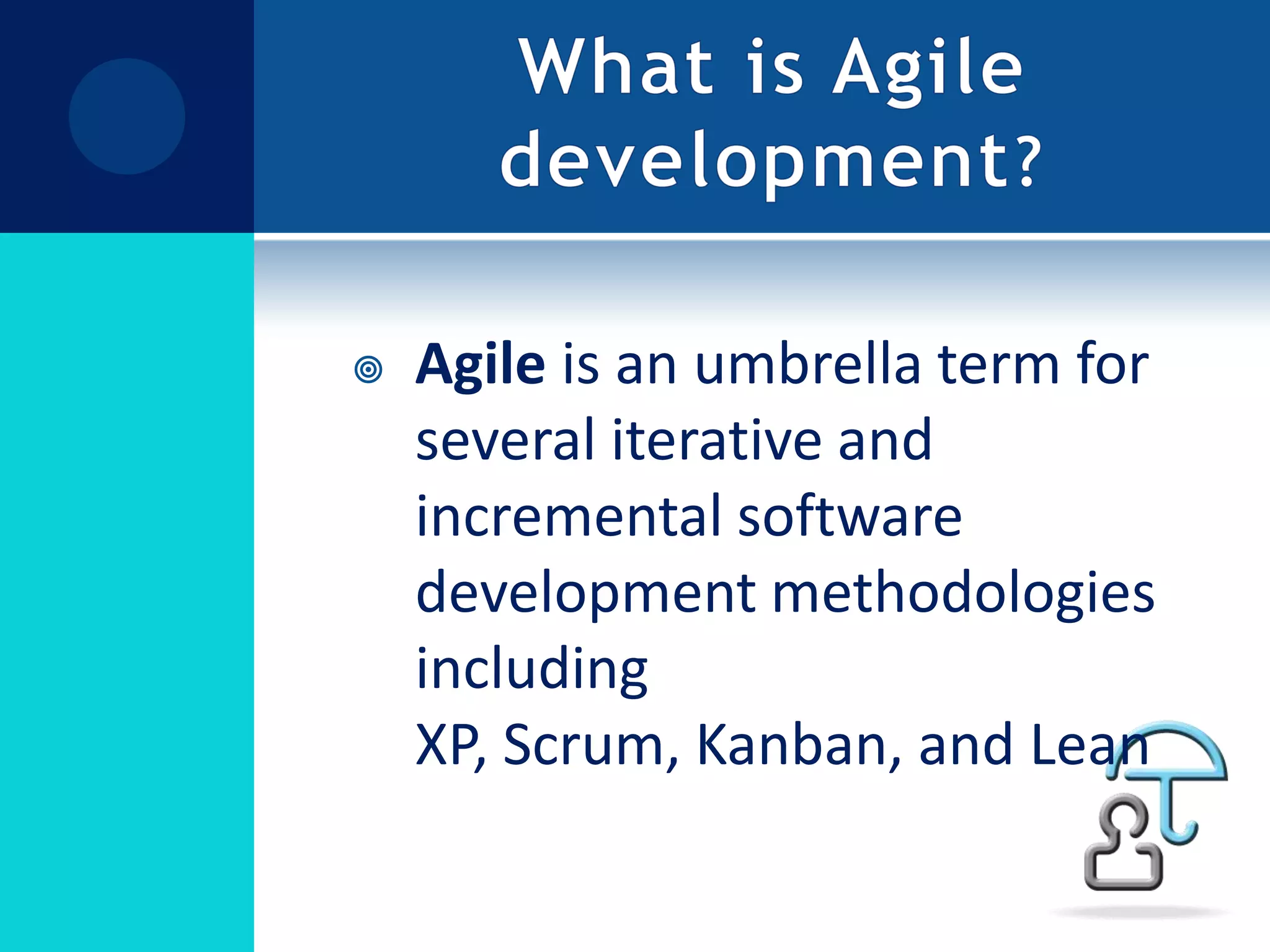 What is Agile development?

Agile is an umbrella term for several iterative and incremental software development methodologies including
XP, Scrum, Kanban, and Lean